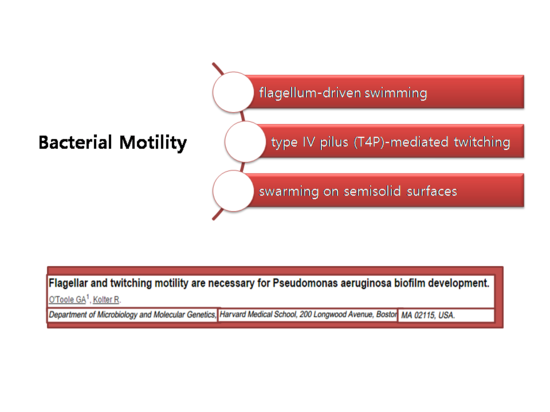 Bacterial Motility

flagellum-driven swimming

type IV pilus (T4P)-mediated twitching

swarming on semisolid surfaces

Flagellar and twitching motility are necessary for Pseudomonas aeruginosa biofilm development.

O'Toole GA$^1$, Kolter R.

Department of Microbiology and Molecular Genetics, Harvard Medical School, 200 Longwood Avenue, Boston MA 02115, USA.